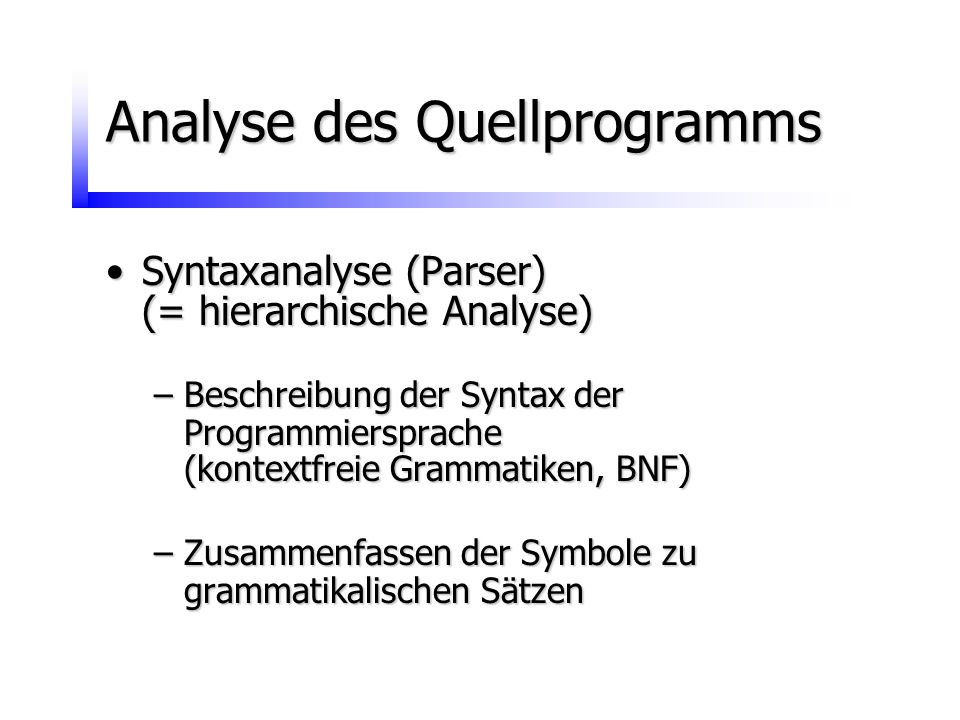 Analyse des Quellprogramms

• Syntaxanalyse (Parser) (= hierarchische Analyse)

– Beschreibung der Syntax der Programmiersprache (kontextfreie Grammatiken, BNF)

– Zusammenfassen der Symbole zu grammatikalischen Sätzen